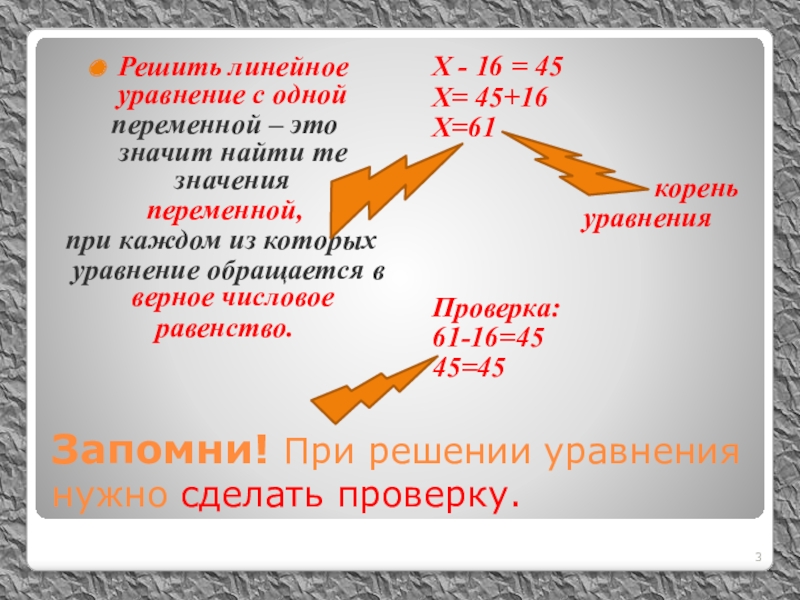 Решить линейное уравнение с одной переменной – это значит найти те значения переменной, при каждом из которых уравнение обращается в верное числовое равенство.

$X - 16 = 45$
$X= 45+16$
$X=61$

корень уравнения

Проверка:
$61-16=45$
$45=45$

Запомни! При решении уравнения нужно сделать проверку.

3